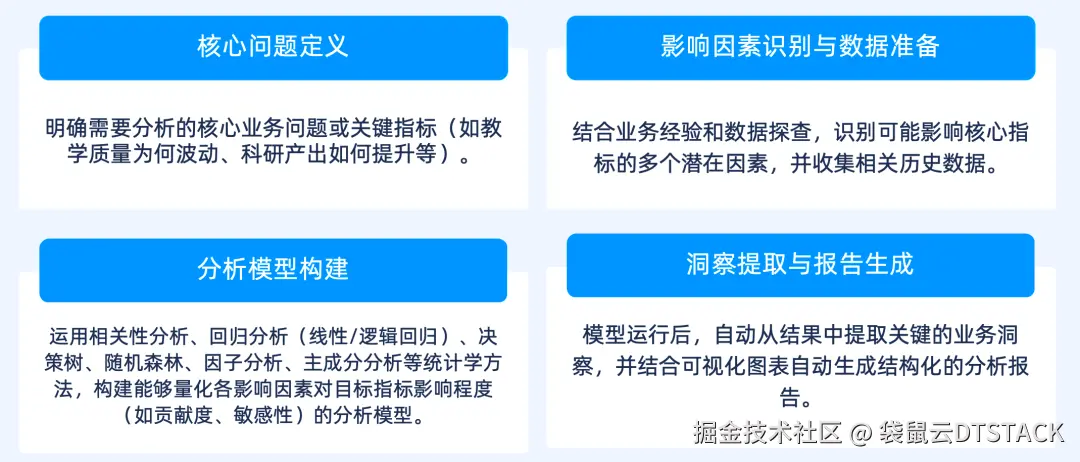 核心问题定义

明确需要分析的核心业务问题或关键指标（如教学质量为何波动、科研产出如何提升等）。

影响因素识别与数据准备

结合业务经验和数据探查，识别可能影响核心指标的多个潜在因素，并收集相关历史数据。

分析模型构建

运用相关性分析、回归分析（线性/逻辑回归）、决策树、随机森林、因子分析、主成分分析等统计学方法，构建能够量化各影响因素对目标指标影响程度（如贡献度、敏感性）的分析模型。

洞察提取与报告生成

模型运行后，自动从结果中提取关键的业务洞察，并结合可视化图表自动生成结构化的分析报告。

掘金技术社区 @ 袋鼠云DTSTACK